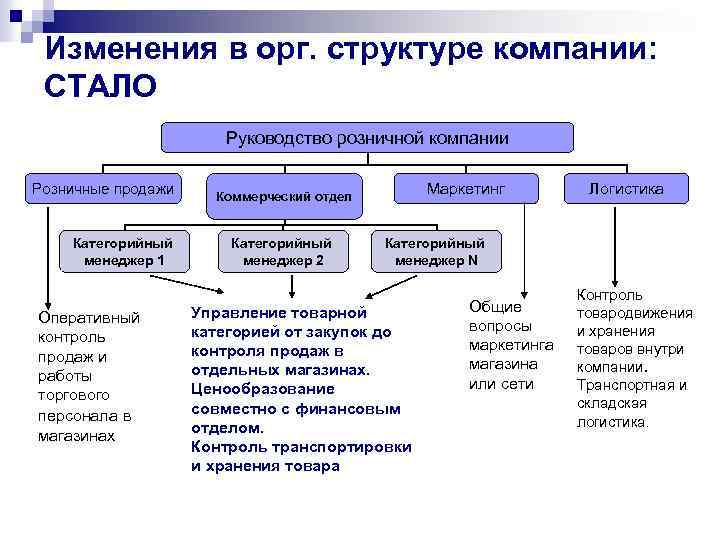 Изменения в орг. структуре компании: СТАЛО

Руководство розничной компании

Розничные продажи

Коммерческий отдел

Маркетинг

Логистика

Категорийный менеджер 1

Категорийный менеджер 2

Категорийный менеджер N

Оперативный контроль продаж и работы торгового персонала в магазинах

Управление товарной категорией от закупок до контроля продаж в отдельных магазинах. Ценообразование совместно с финансовым отделом. Контроль транспортировки и хранения товара

Общие вопросы маркетинга магазина или сети

Контроль товародвижения и хранения товаров внутри компании. Транспортная и складская логистика.